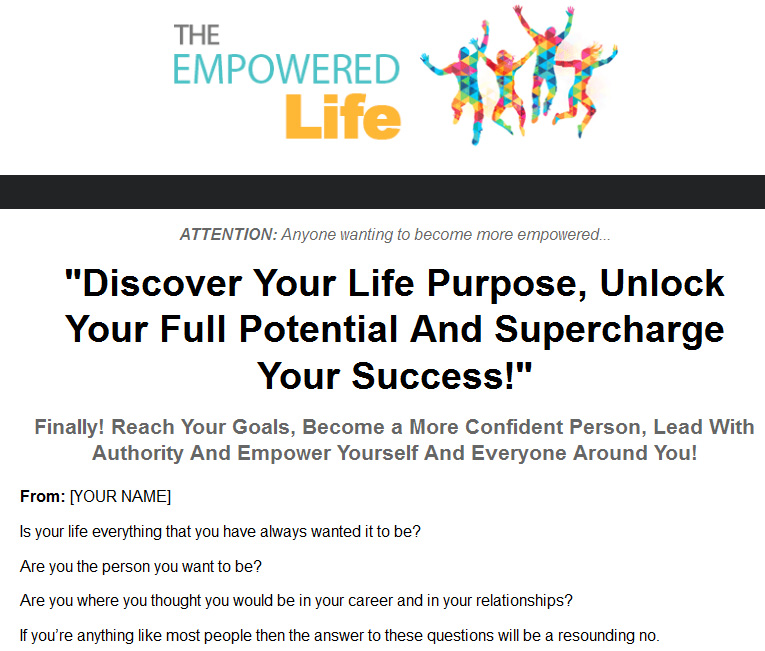 THE EMPOWERED Life

ATTENTION: Anyone wanting to become more empowered...

"Discover Your Life Purpose, Unlock Your Full Potential And Supercharge Your Success!"

Finally! Reach Your Goals, Become a More Confident Person, Lead With Authority And Empower Yourself And Everyone Around You!

From: [YOUR NAME]

Is your life everything that you have always wanted it to be?

Are you the person you want to be?

Are you where you thought you would be in your career and in your relationships?

If you're anything like most people then the answer to these questions will be a resounding no.